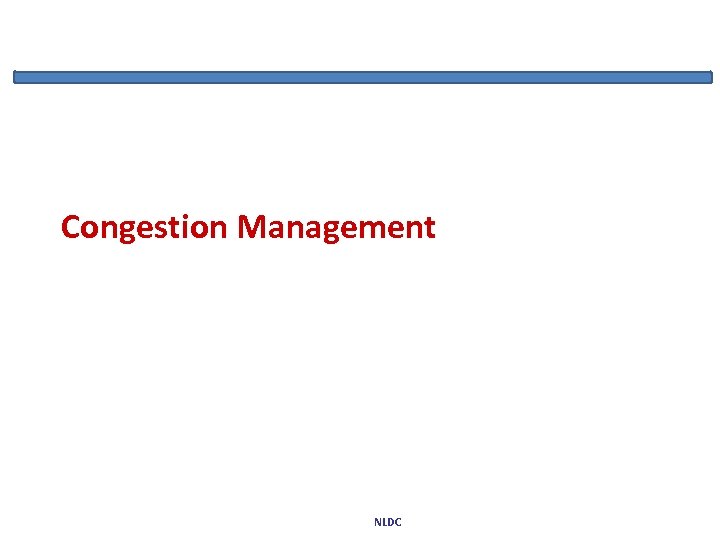 Congestion Management

NLDC